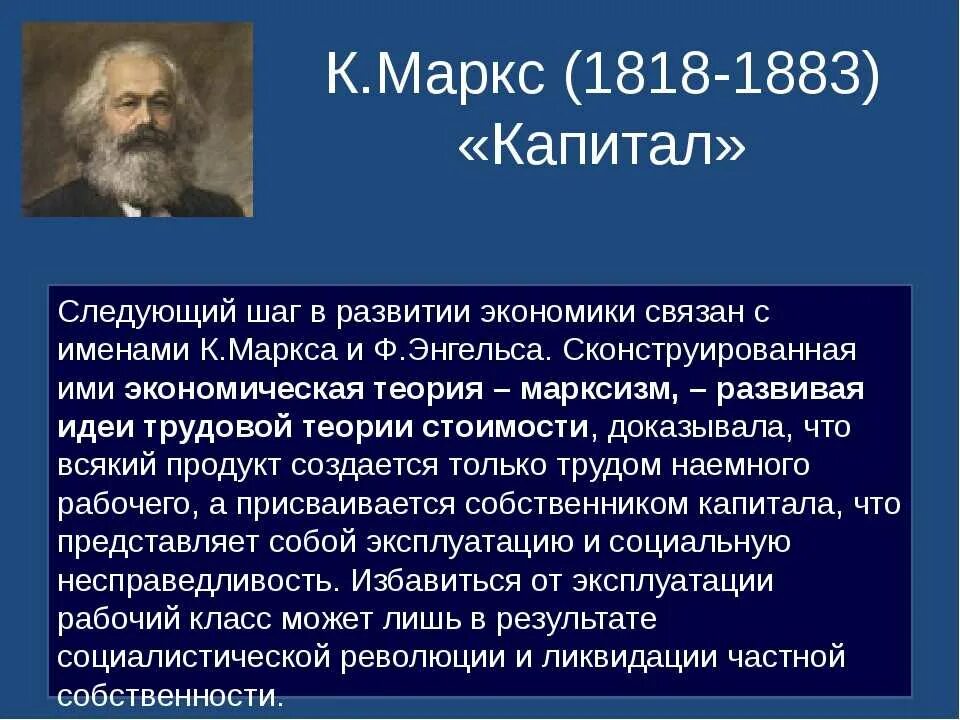 К.Маркс (1818-1883)
«Капитал»

Следующий шаг в развитии экономики связан с именами К.Маркса и Ф.Энгельса. Сконструированная ими экономическая теория – марксизм, – развивая идеи трудовой теории стоимости, доказывала, что всякий продукт создается только трудом наемного рабочего, а присваивается собственником капитала, что представляет собой эксплуатацию и социальную несправедливость. Избавиться от эксплуатации рабочий класс может лишь в результате социалистической революции и ликвидации частной собственности.